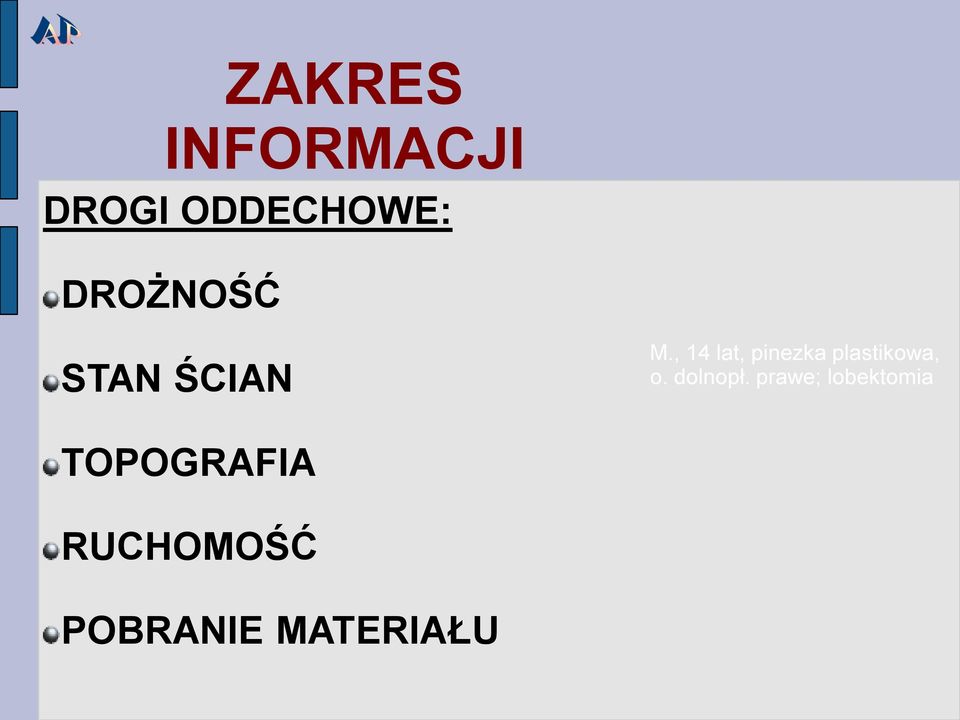 AP

ZAKRES INFORMACJI

DROGI ODDECHOWE:

DROŻNOŚĆ

STAN ŚCIAN

TOPOGRAFIA

RUCHOMOŚĆ

POBRANIE MATERIAŁU

M., 14 lat, pinezka plastikowa, o. dolnopł. prawe; lobektomia